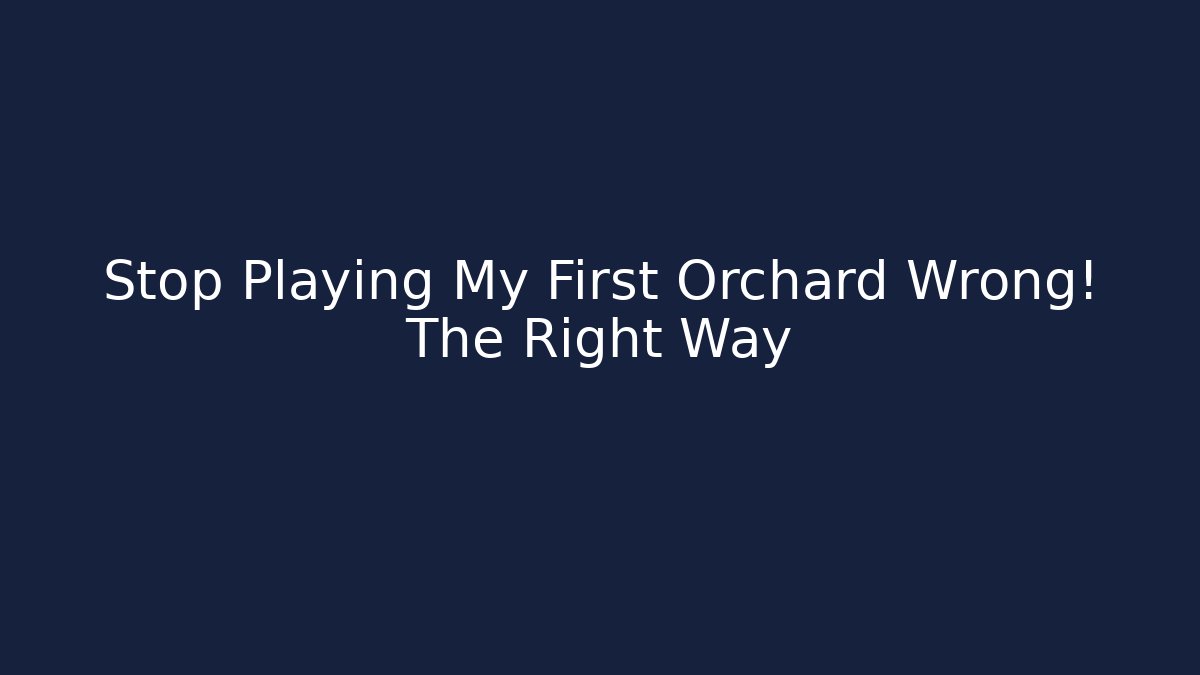 Stop Playing My First Orchard Wrong!
The Right Way